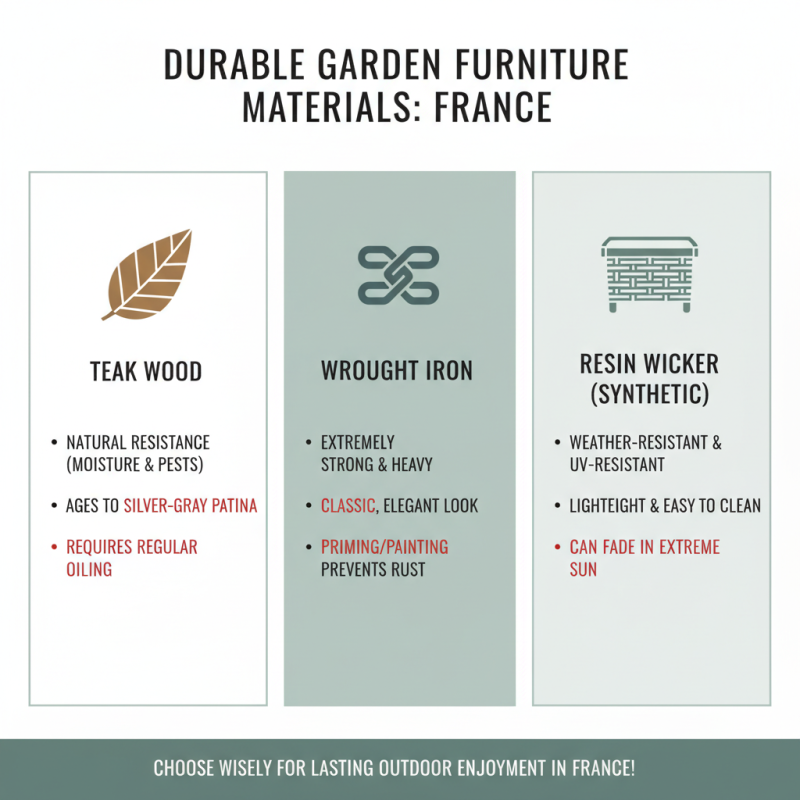 DURABLE GARDEN FURNITURE MATERIALS: FRANCE

TEAK WOOD

• NATURAL RESISTANCE (MOISTURE & PESTS)
• AGES TO SILVER-GRAY PATINA
• REQUIRES REGULAR OILING

WROUGHT IRON

• EXTREMELY STRONG & HEAVY
• CLASSIC, ELEGANT LOOK
• PRIMING/PAINTING PREVENTS RUST

RESIN WICKER (SYNTHETIC)

• WEATHER-RESISTANT & UV-RESISTANT
• LIGHTEIGHT & EASY TO CLEAN
• CAN FADE IN EXTREME SUN

CHOOSE WISELY FOR LASTING OUTDOOR ENJOYMENT IN FRANCE!